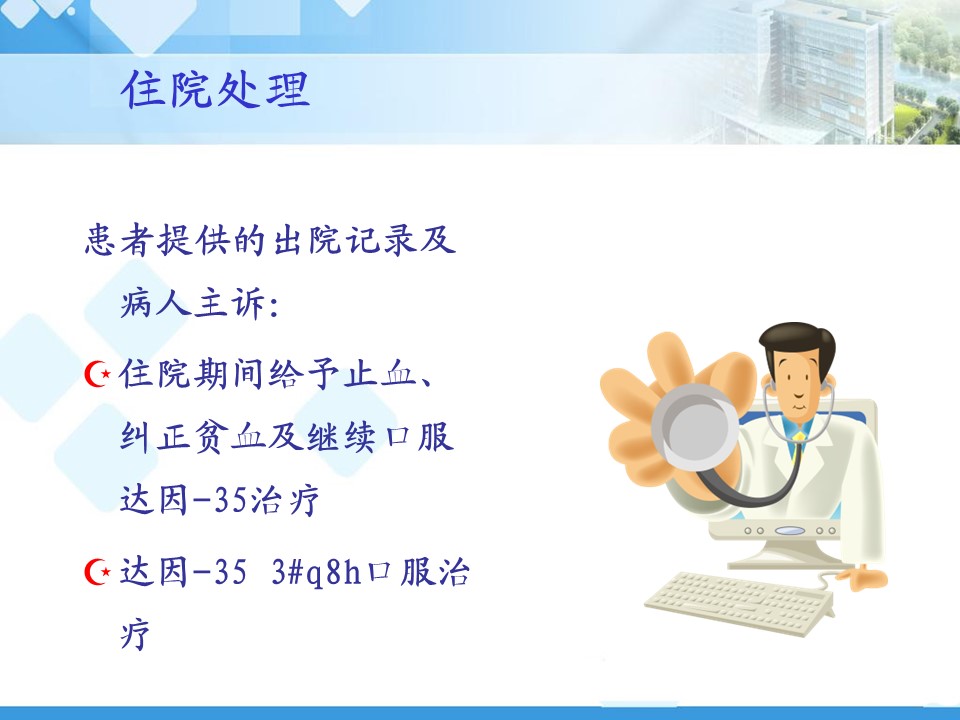 住院处理

患者提供的出院记录及病人主诉:

住院期间给予止血、纠正贫血及继续口服达因-35治疗

达因-35 3#q8h口服治疗